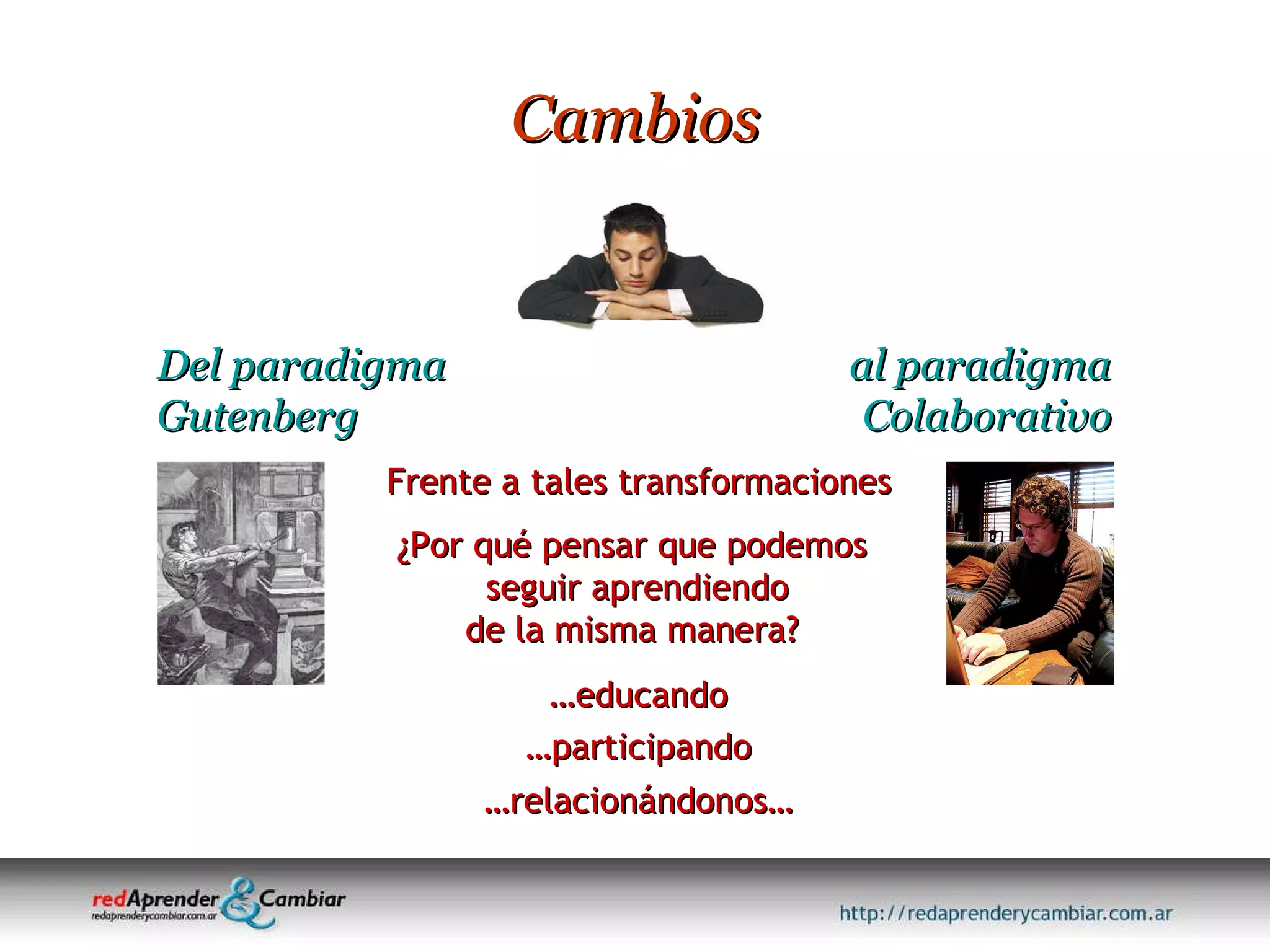 Cambios

Del paradigma Gutenberg

al paradigma Colaborativo

Frente a tales transformaciones

¿Por qué pensar que podemos seguir aprendiendo de la misma manera?

…educando

…participando

…relacionándonos…

redAprender & Cambiar
redaprenderycambiar.com.ar

http://redaprenderycambiar.com.ar